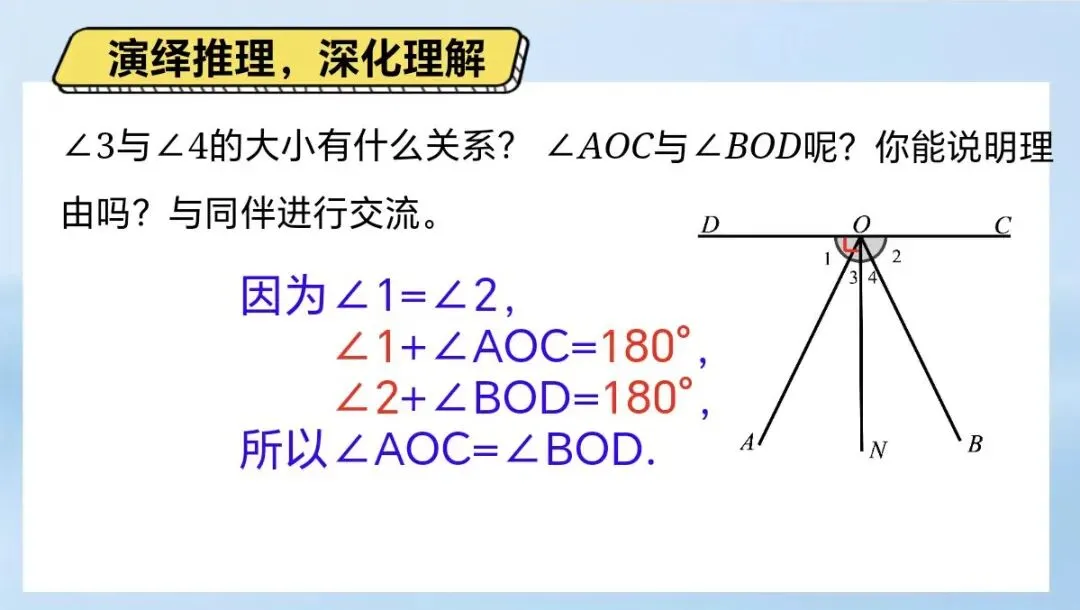 演绎推理，深化理解

$\angle 3$与$\angle 4$的大小有什么关系？ $\angle AOC$与$\angle BOD$呢？你能说明理由吗？与同伴进行交流。

因为$\angle 1=\angle 2$，
$\angle 1+\angle AOC=180°$，
$\angle 2+\angle BOD=180°$，
所以$\angle AOC=\angle BOD$.

D O C
1 2
3 4
A N B